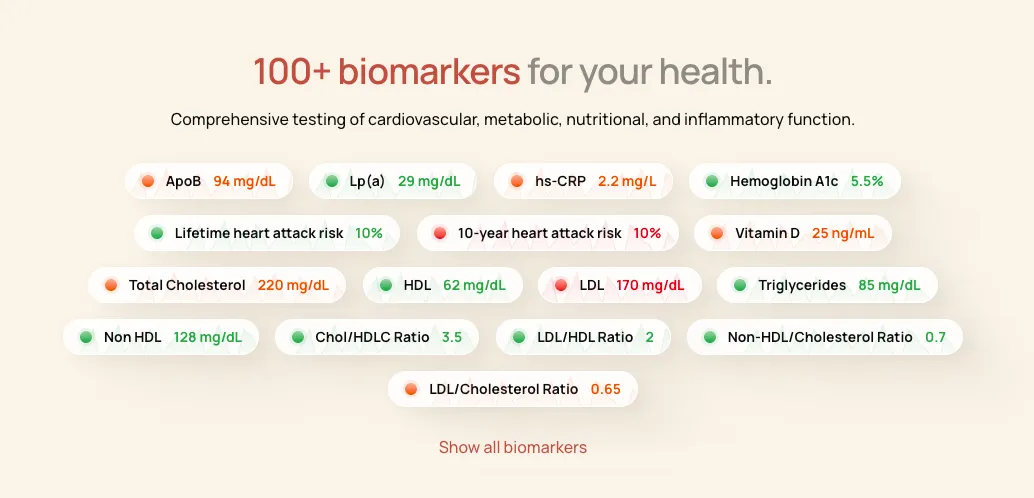 100+ biomarkers for your health.

Comprehensive testing of cardiovascular, metabolic, nutritional, and inflammatory function.

ApoB 94 mg/dL
Lp(a) 29 mg/dL
hs-CRP 2.2 mg/L
Hemoglobin A1c 5.5%
Lifetime heart attack risk 10%
10-year heart attack risk 10%
Vitamin D 25 ng/mL
Total Cholesterol 220 mg/dL
HDL 62 mg/dL
LDL 170 mg/dL
Triglycerides 85 mg/dL
Non HDL 128 mg/dL
Chol/HDLC Ratio 3.5
LDL/HDL Ratio 2
Non-HDL/Cholesterol Ratio 0.7
LDL/Cholesterol Ratio 0.65

Show all biomarkers